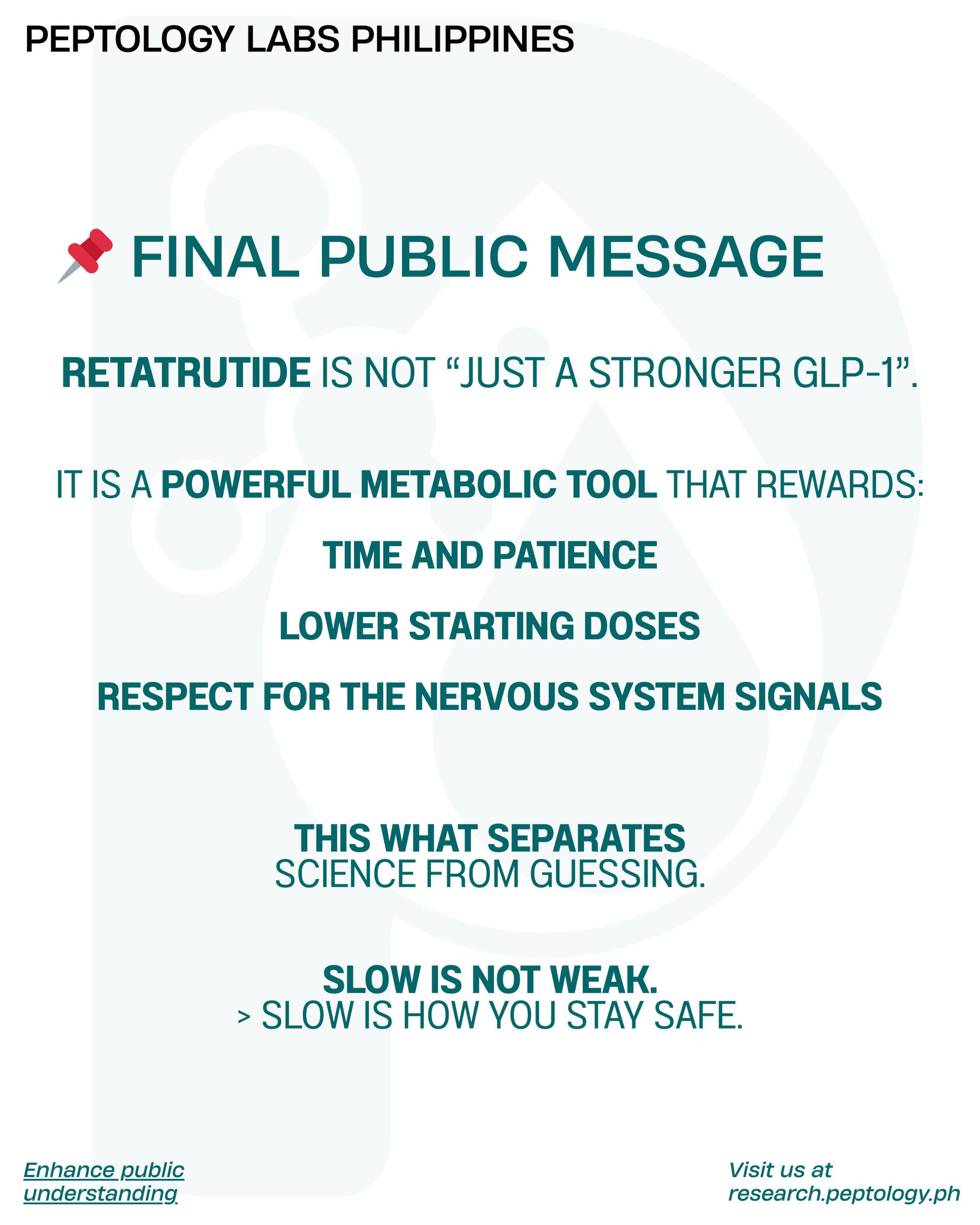 PEPTOLOGY LABS PHILIPPINES

📌 FINAL PUBLIC MESSAGE

RETATRUTIDE IS NOT “JUST A STRONGER GLP-1”.

IT IS A POWERFUL METABOLIC TOOL THAT REWARDS:

TIME AND PATIENCE

LOWER STARTING DOSES

RESPECT FOR THE NERVOUS SYSTEM SIGNALS

THIS WHAT SEPARATES
SCIENCE FROM GUESSING.

SLOW IS NOT WEAK.
> SLOW IS HOW YOU STAY SAFE.

Enhance public understanding

Visit us at research.peptology.ph